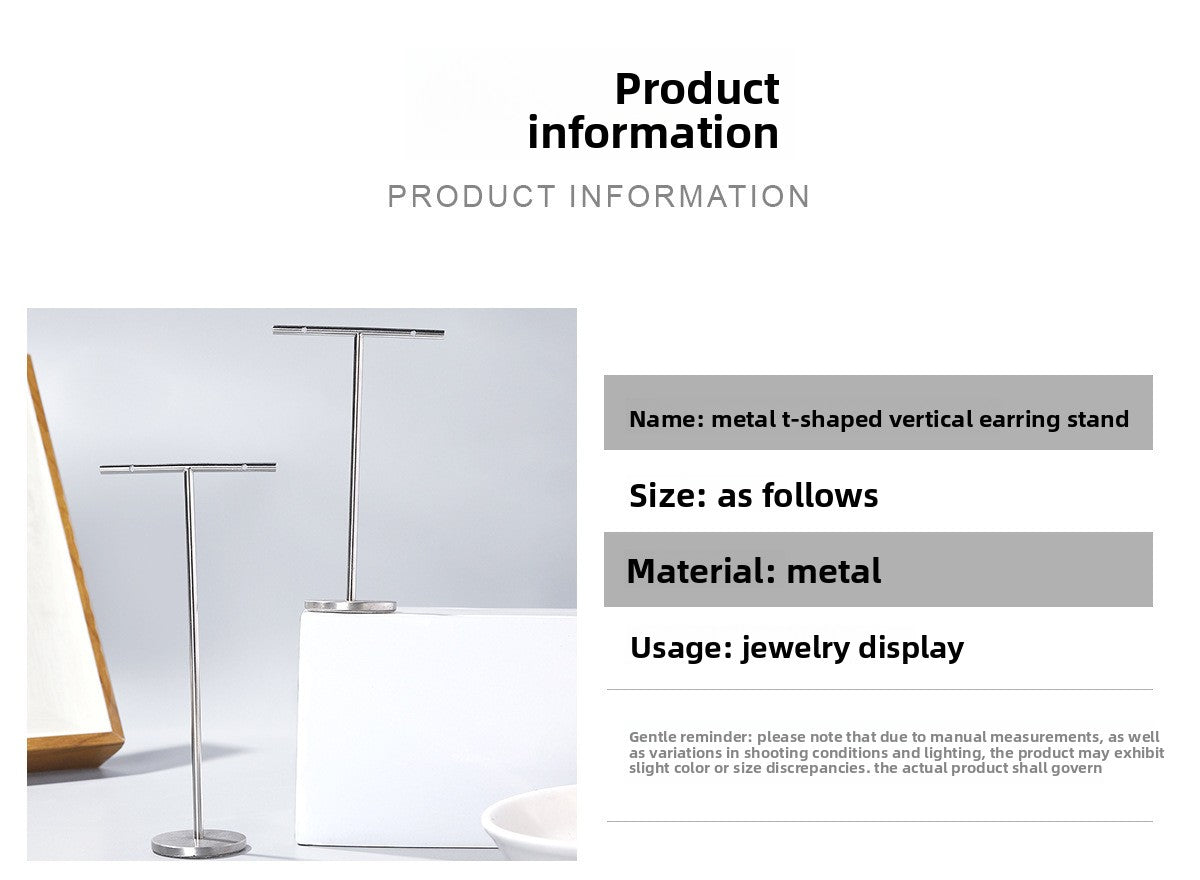 Product information

PRODUCT INFORMATION

Name: metal t-shaped vertical earring stand

Size: as follows

Material: metal

Usage: jewelry display

Gentle reminder: please note that due to manual measurements, as well as variations in shooting conditions and lighting, the product may exhibit slight color or size discrepancies. the actual product shall govern